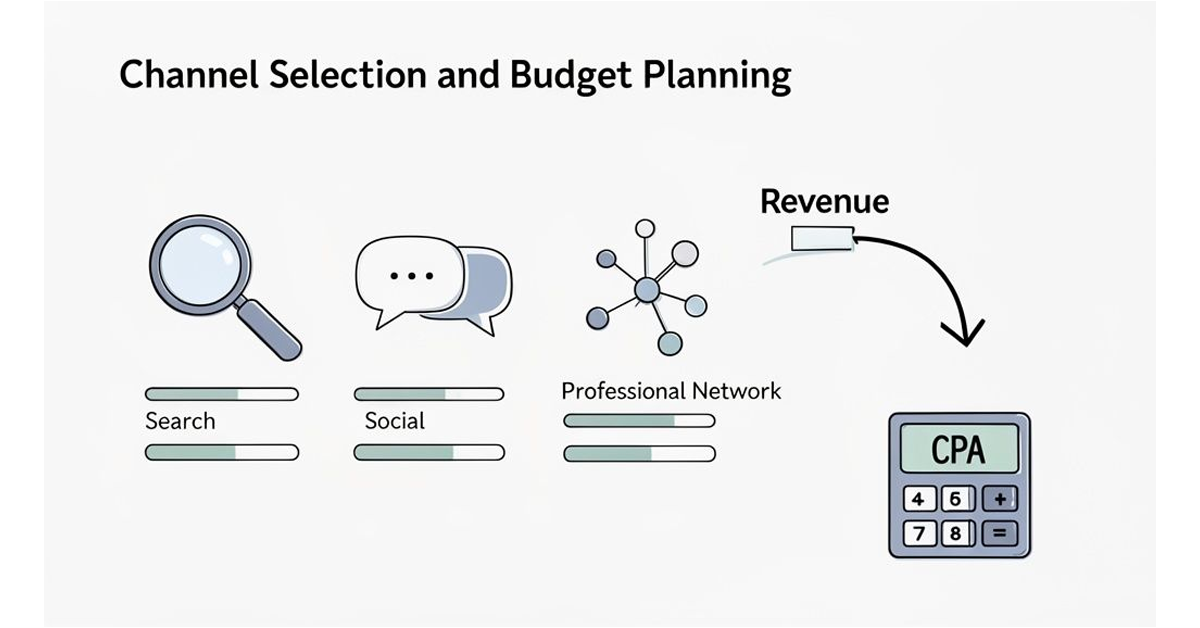 Channel Selection and Budget Planning

Revenue

Search

Social

Professional Network

CPA

4 6 +
7 8 =